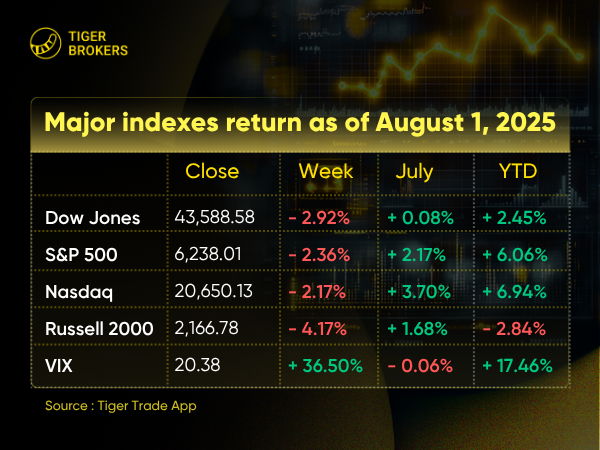 TIGER BROKERS

Major indexes return as of August 1, 2025

| | Close | Week | July | YTD |
|---|---|---|---|---|
| Dow Jones | 43,588.58 | - 2.92% | + 0.08% | + 2.45% |
| S&P 500 | 6,238.01 | - 2.36% | + 2.17% | + 6.06% |
| Nasdaq | 20,650.13 | - 2.17% | + 3.70% | + 6.94% |
| Russell 2000 | 2,166.78 | - 4.17% | + 1.68% | - 2.84% |
| VIX | 20.38 | + 36.50% | - 0.06% | + 17.46% |

Source : Tiger Trade App